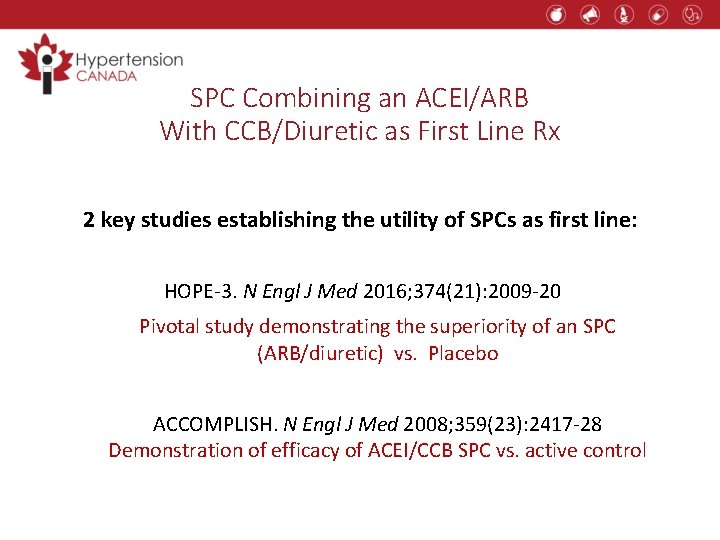 Hypertension CANADA

SPC Combining an ACEI/ARB With CCB/Diuretic as First Line Rx

2 key studies establishing the utility of SPCs as first line:

HOPE-3. N Engl J Med 2016;374(21):2009-20

Pivotal study demonstrating the superiority of an SPC (ARB/diuretic) vs. Placebo

ACCOMPLISH. N Engl J Med 2008;359(23):2417-28

Demonstration of efficacy of ACEI/CCB SPC vs. active control